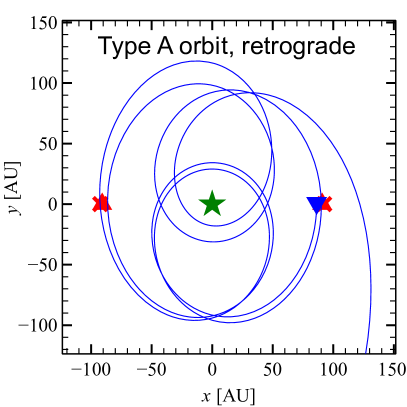 Type A orbit, retrograde

150
100
50
0
−50
−100

$y$ [AU]

−100 −50 0 50 100 150

$x$ [AU]